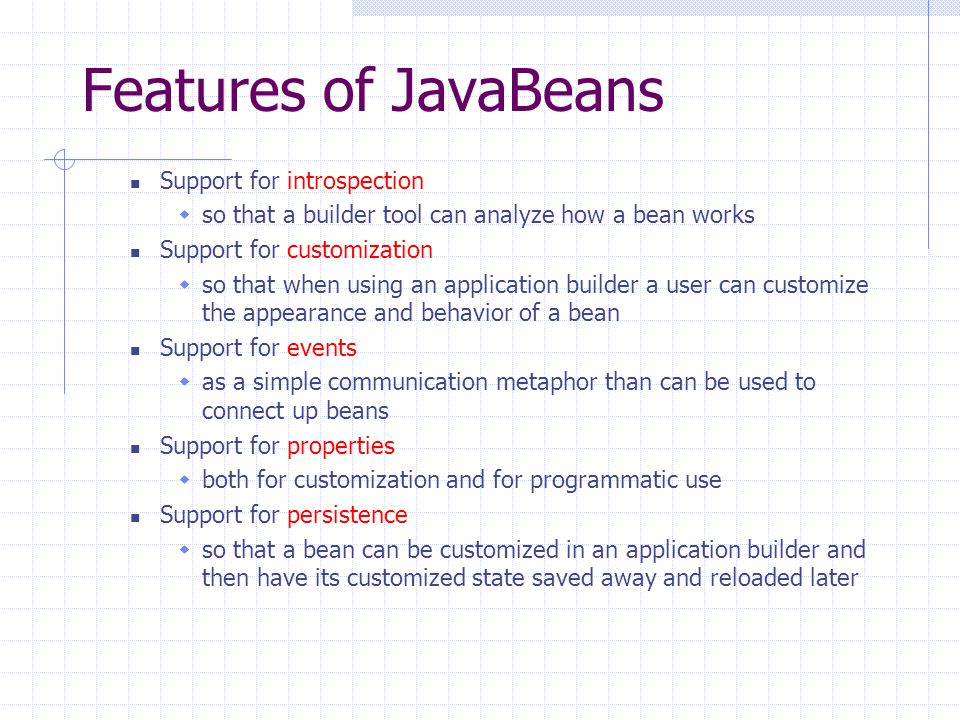 Features of JavaBeans

- Support for introspection
  - so that a builder tool can analyze how a bean works
- Support for customization
  - so that when using an application builder a user can customize the appearance and behavior of a bean
- Support for events
  - as a simple communication metaphor than can be used to connect up beans
- Support for properties
  - both for customization and for programmatic use
- Support for persistence
  - so that a bean can be customized in an application builder and then have its customized state saved away and reloaded later